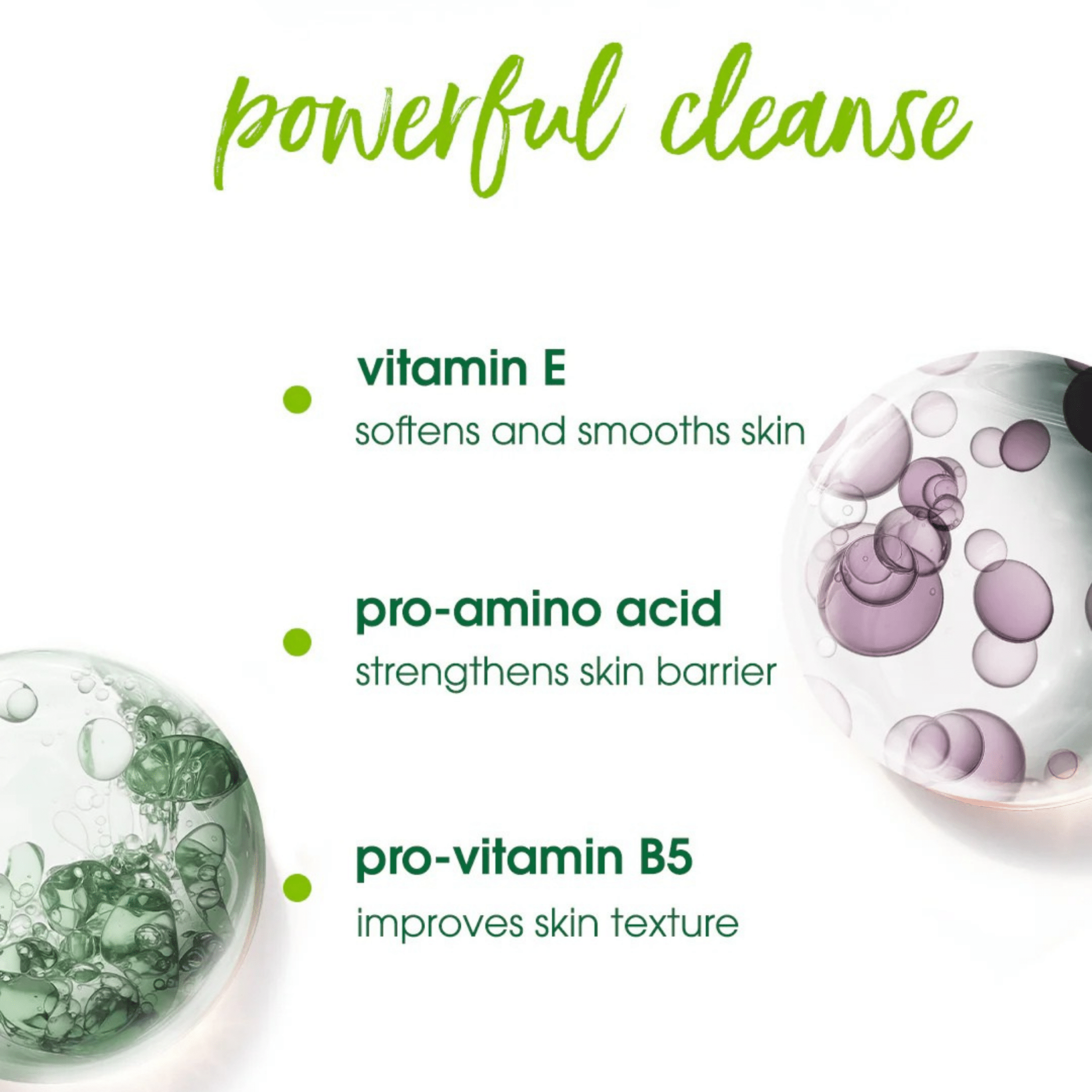 powerful cleanse

vitamin E
softens and smooths skin

pro-amino acid
strengthens skin barrier

pro-vitamin B5
improves skin texture